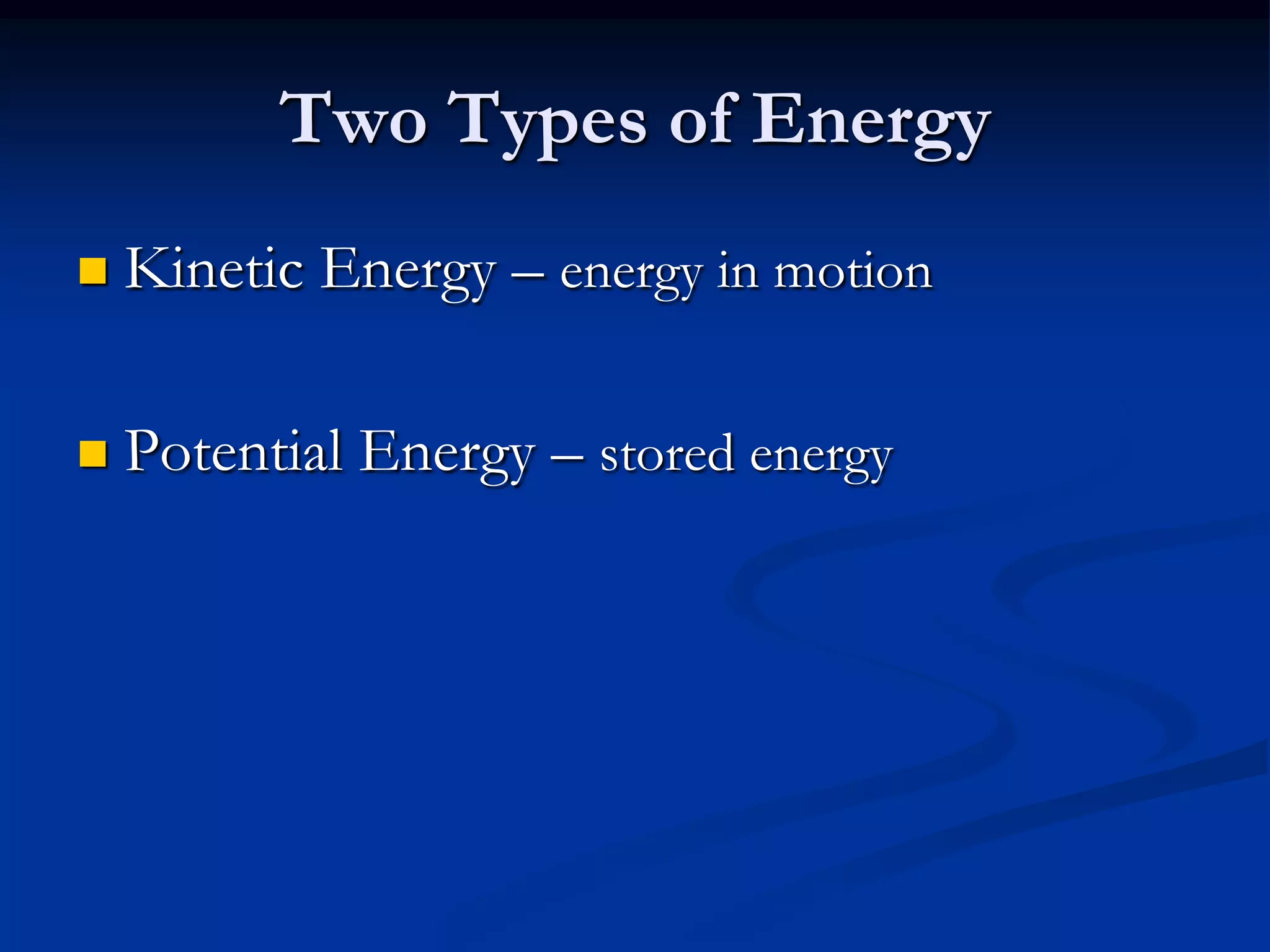 Two Types of Energy

Kinetic Energy – energy in motion

Potential Energy – stored energy